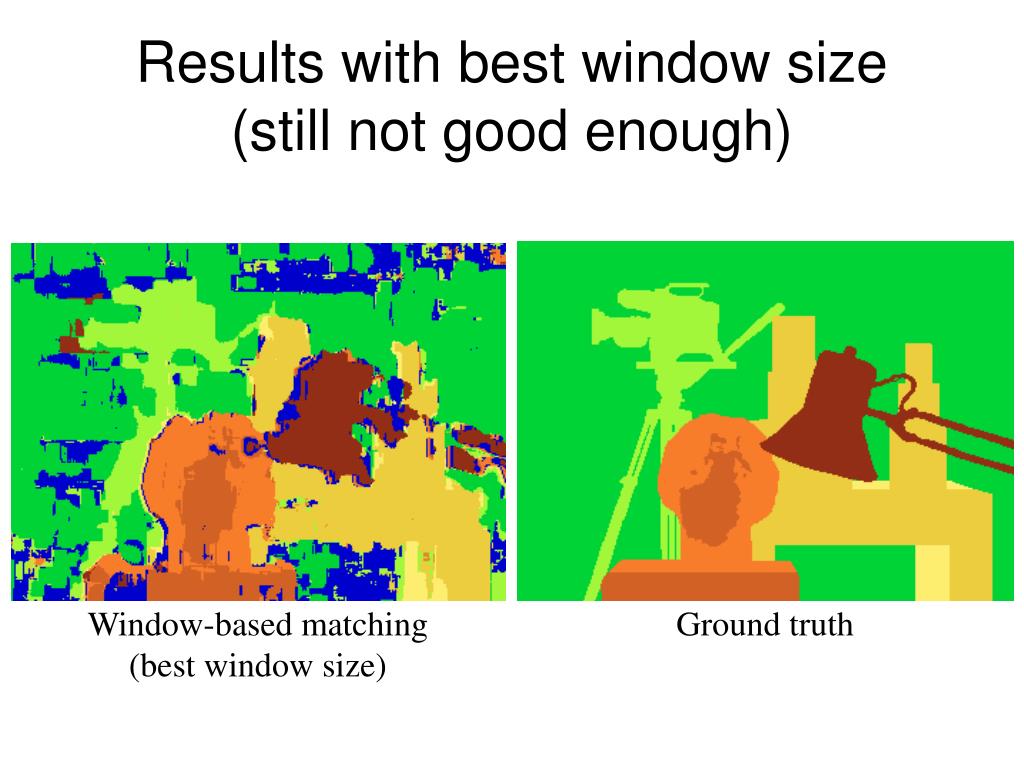 Results with best window size
(still not good enough)

Window-based matching
(best window size)

Ground truth